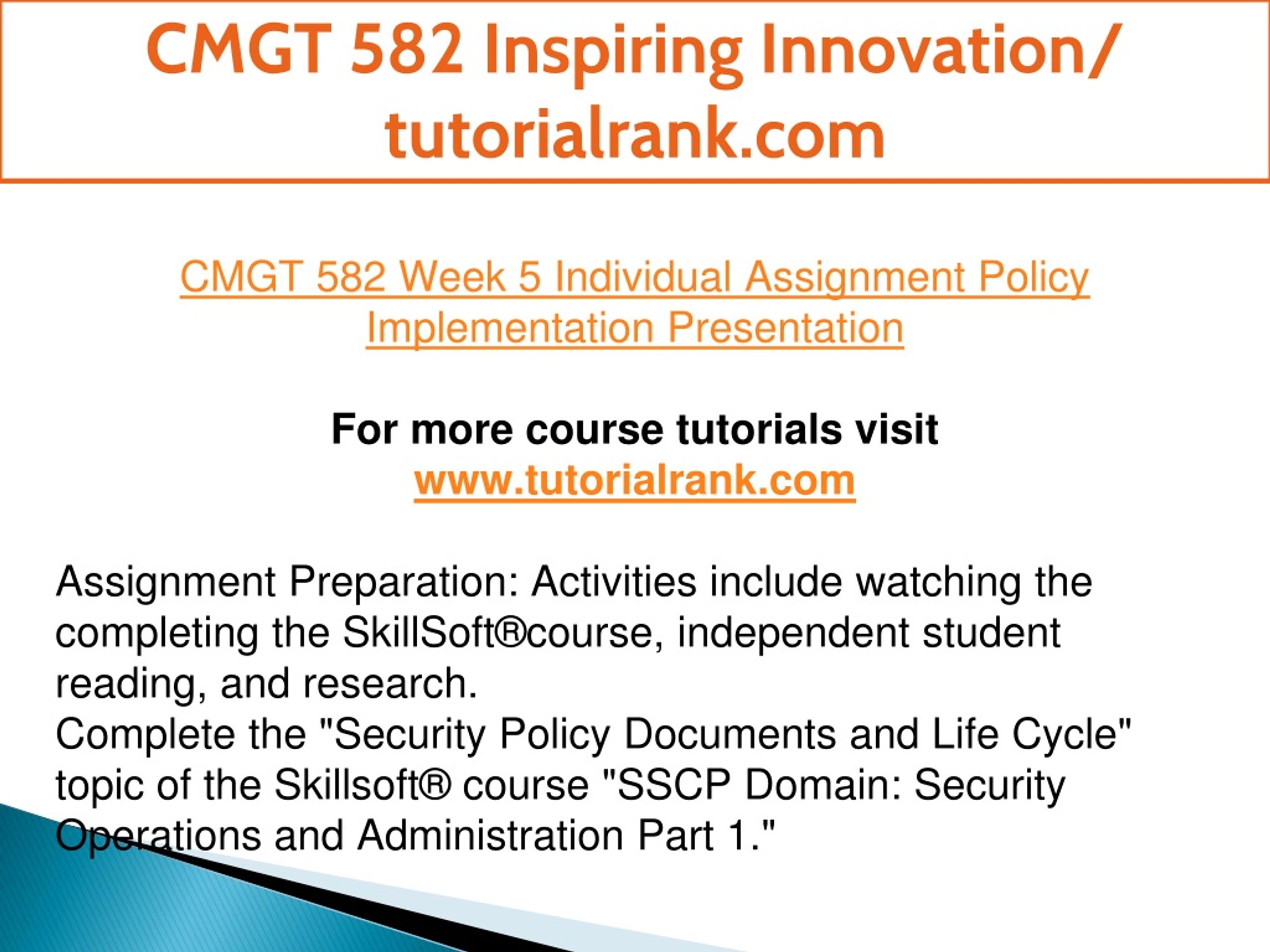 CMGT 582 Inspiring Innovation/ tutorialrank.com

CMGT 582 Week 5 Individual Assignment Policy Implementation Presentation

For more course tutorials visit
www.tutorialrank.com

Assignment Preparation: Activities include watching the completing the SkillSoft®course, independent student reading, and research.
Complete the "Security Policy Documents and Life Cycle" topic of the Skillsoft® course "SSCP Domain: Security Operations and Administration Part 1."